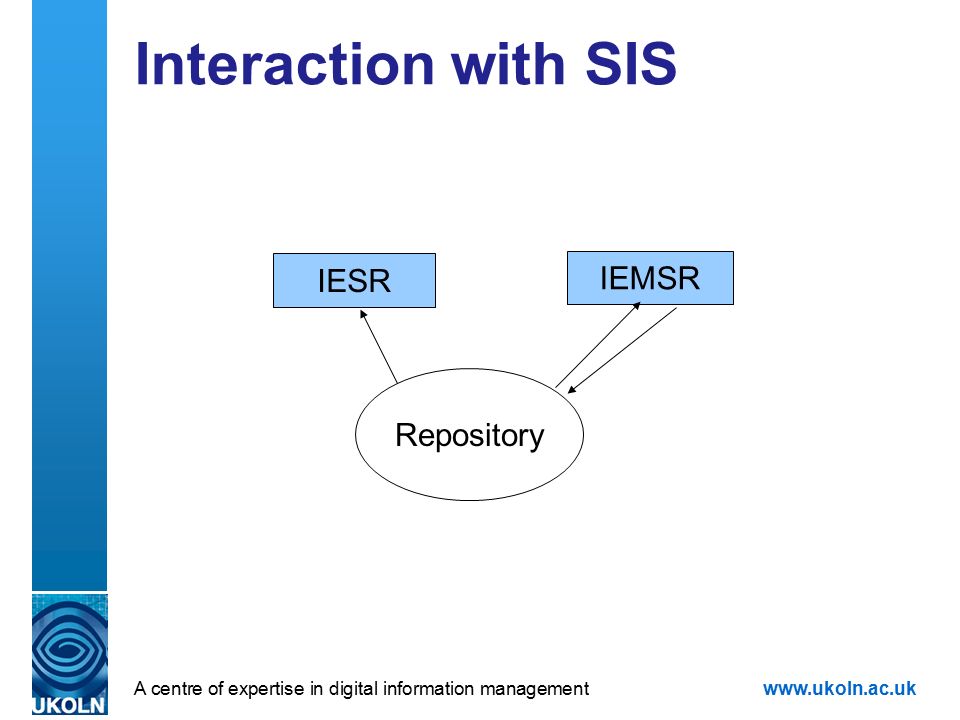 Interaction with SIS

IESR

IEMSR

Repository

UKOLN

A centre of expertise in digital information management

www.ukoln.ac.uk